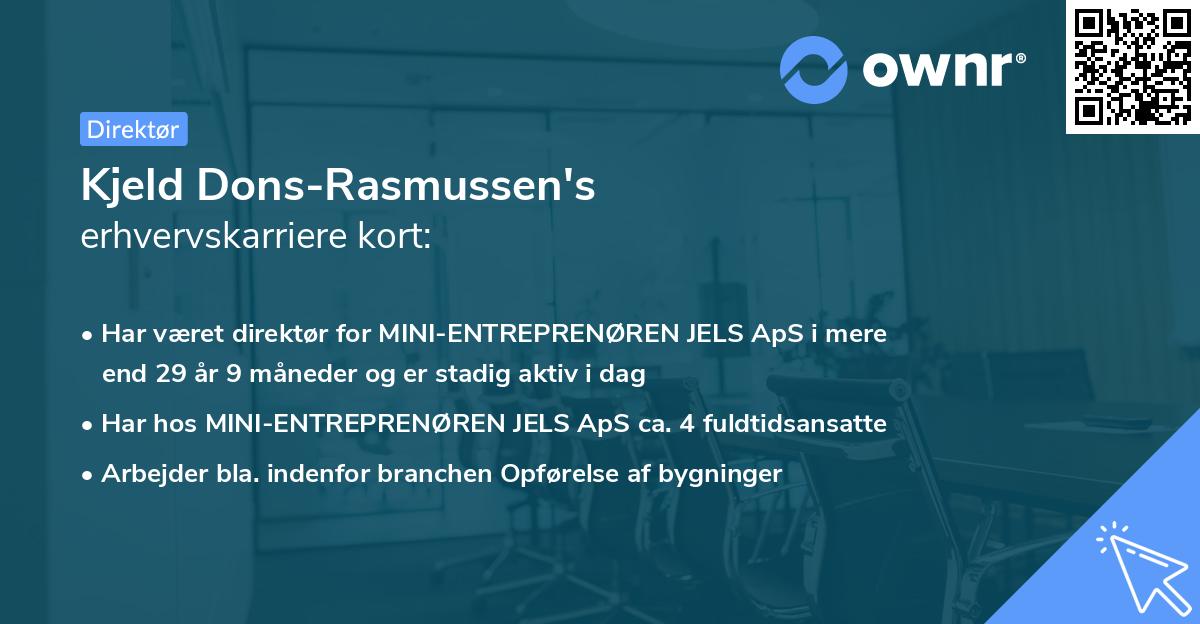 ownr®

Direktør

Kjeld Dons-Rasmussen's
erhvervskarriere kort:

• Har været direktør for MINI-ENTREPRENØREN JELS ApS i mere end 29 år 9 måneder og er stadig aktiv i dag
• Har hos MINI-ENTREPRENØREN JELS ApS ca. 4 fuldtidsansatte
• Arbejder bla. indenfor branchen Opførelse af bygninger